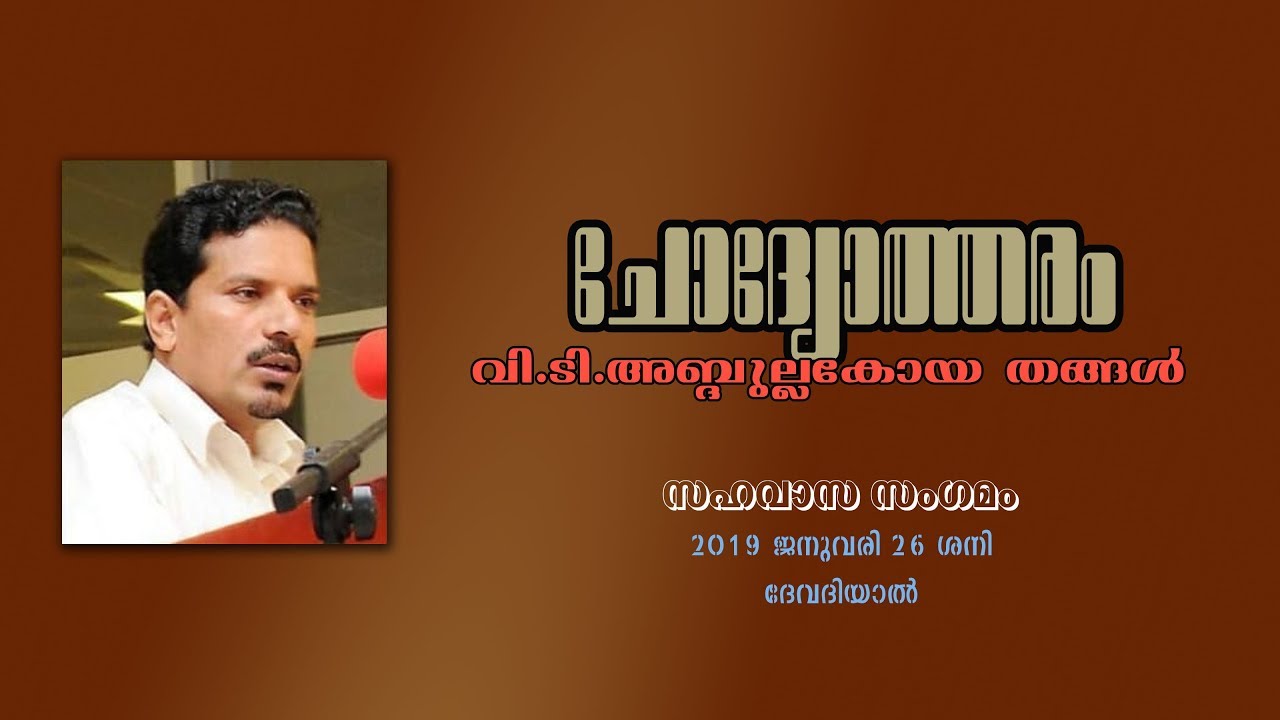 ചോദ്യോത്തരം
വി.ടി.അബ്ദുല്ലകോയ തങ്ങൾ

സഹവാസ സംഗമം
2019 ജനുവരി 26 ശനി
ദേവദിയാൽ